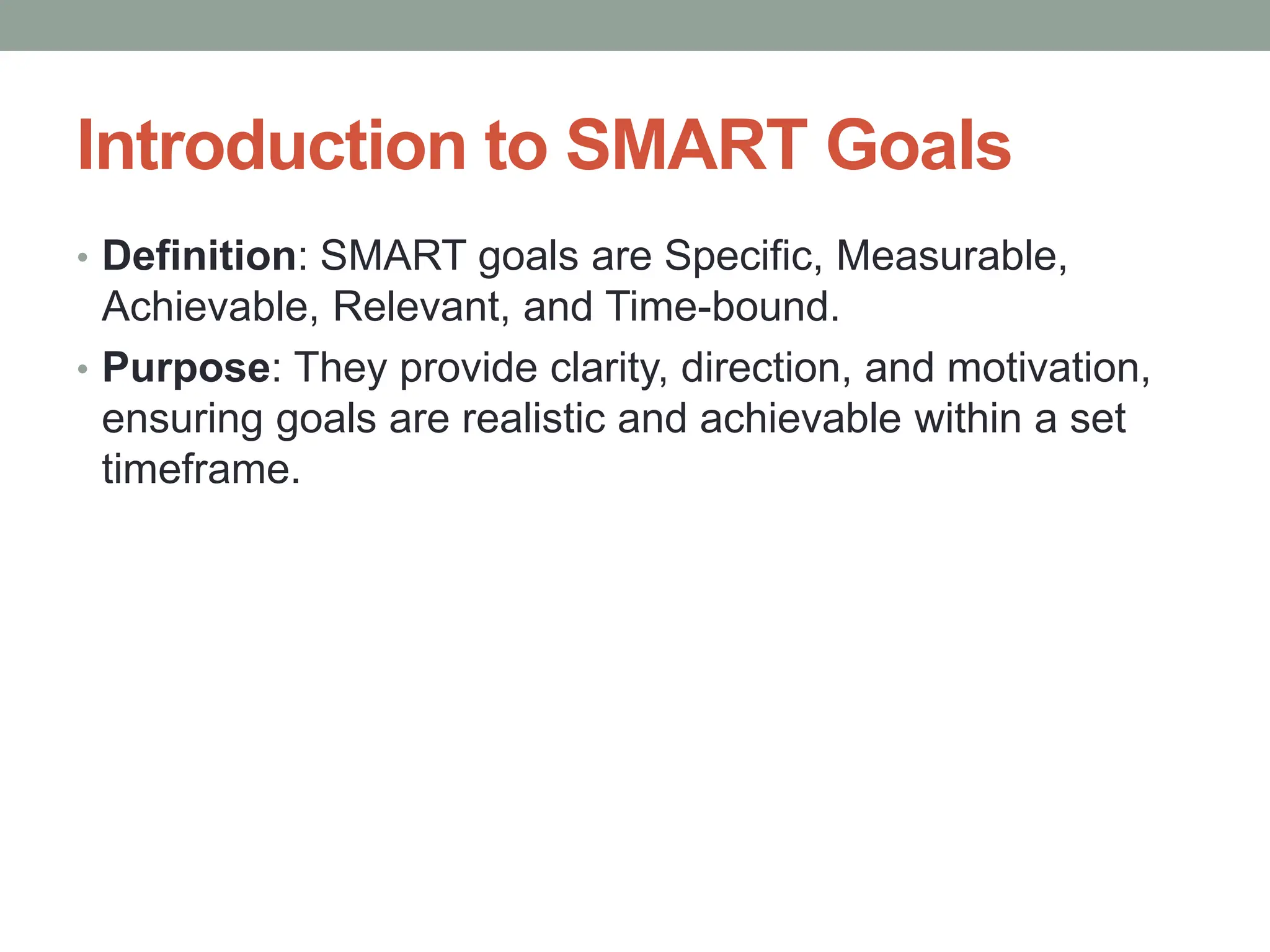 Introduction to SMART Goals

• Definition: SMART goals are Specific, Measurable, Achievable, Relevant, and Time-bound.

• Purpose: They provide clarity, direction, and motivation, ensuring goals are realistic and achievable within a set timeframe.